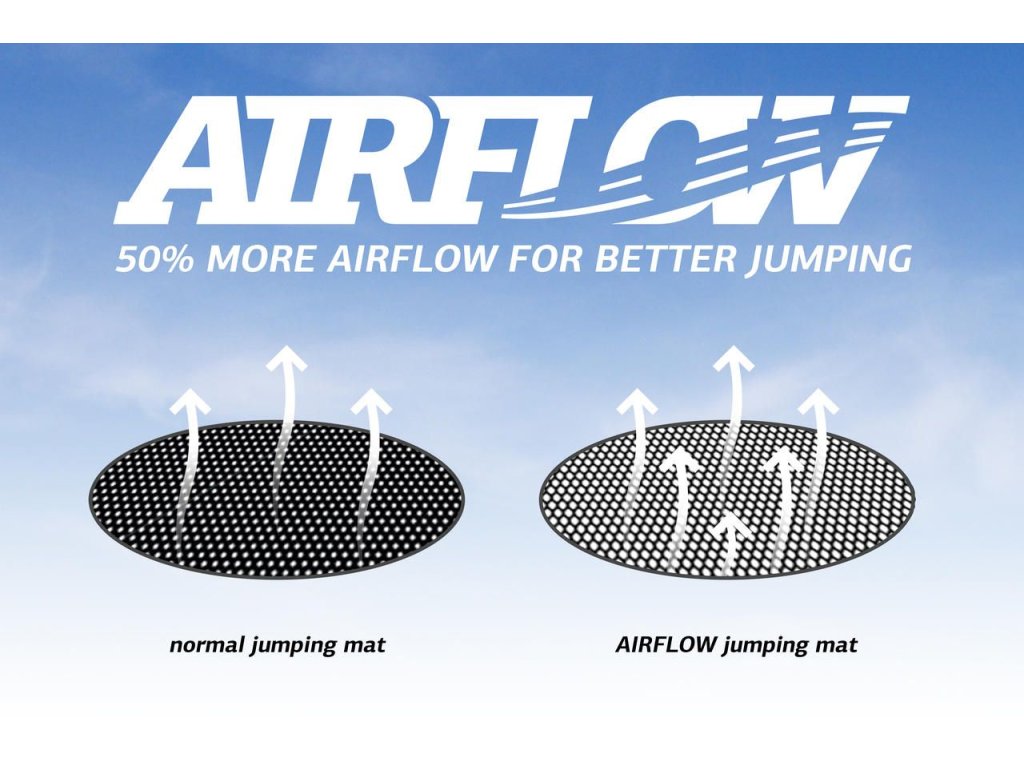 AIRFLOW
50% MORE AIRFLOW FOR BETTER JUMPING

normal jumping mat

AIRFLOW jumping mat